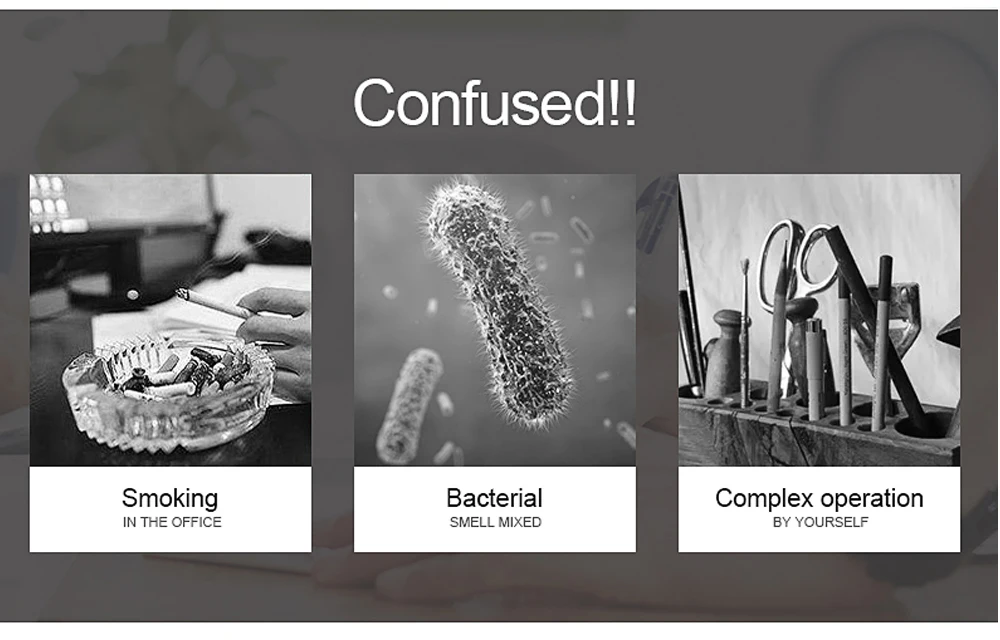 Confused!!

Smoking
IN THE OFFICE

Bacterial
SMELL MIXED

Complex operation
BY YOURSELF